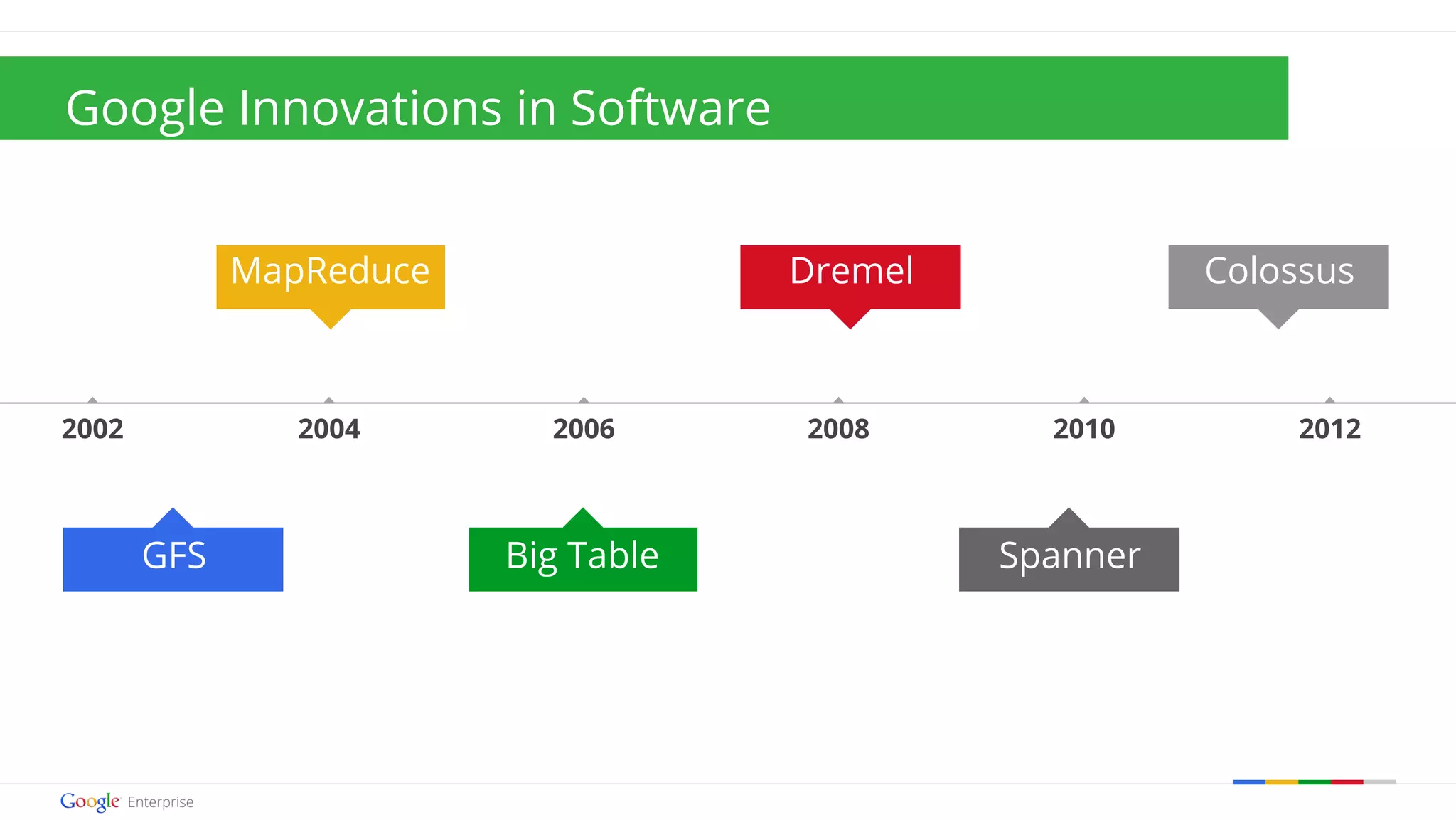 Google Innovations in Software

MapReduce

Dremel

Colossus

2002 2004 2006 2008 2010 2012

GFS

Big Table

Spanner

Google Enterprise